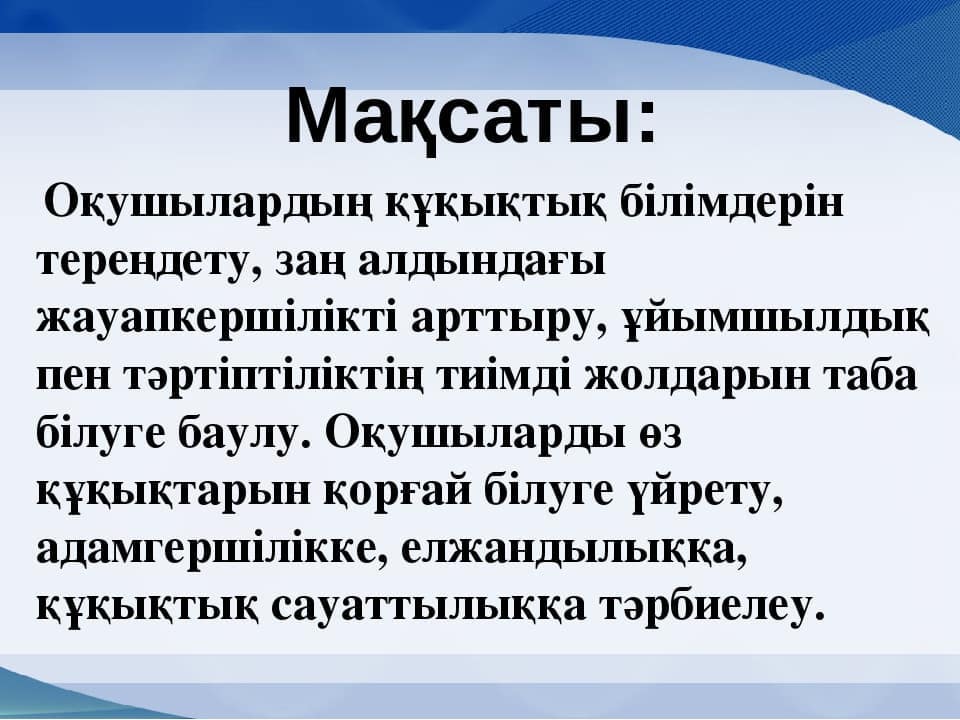 Мақсаты:

Оқушылардың құқықтық білімдерін тереңдету, заң алдындағы жауапкершілікті арттыру, ұйымшылдық пен тәртіптіліктің тиімді жолдарын таба білуге баулу. Оқушыларды өз құқықтарын қорғай білуге үйрету, адамгершілікке, елжандылыққа, құқықтық сауаттылыққа тәрбиелеу.